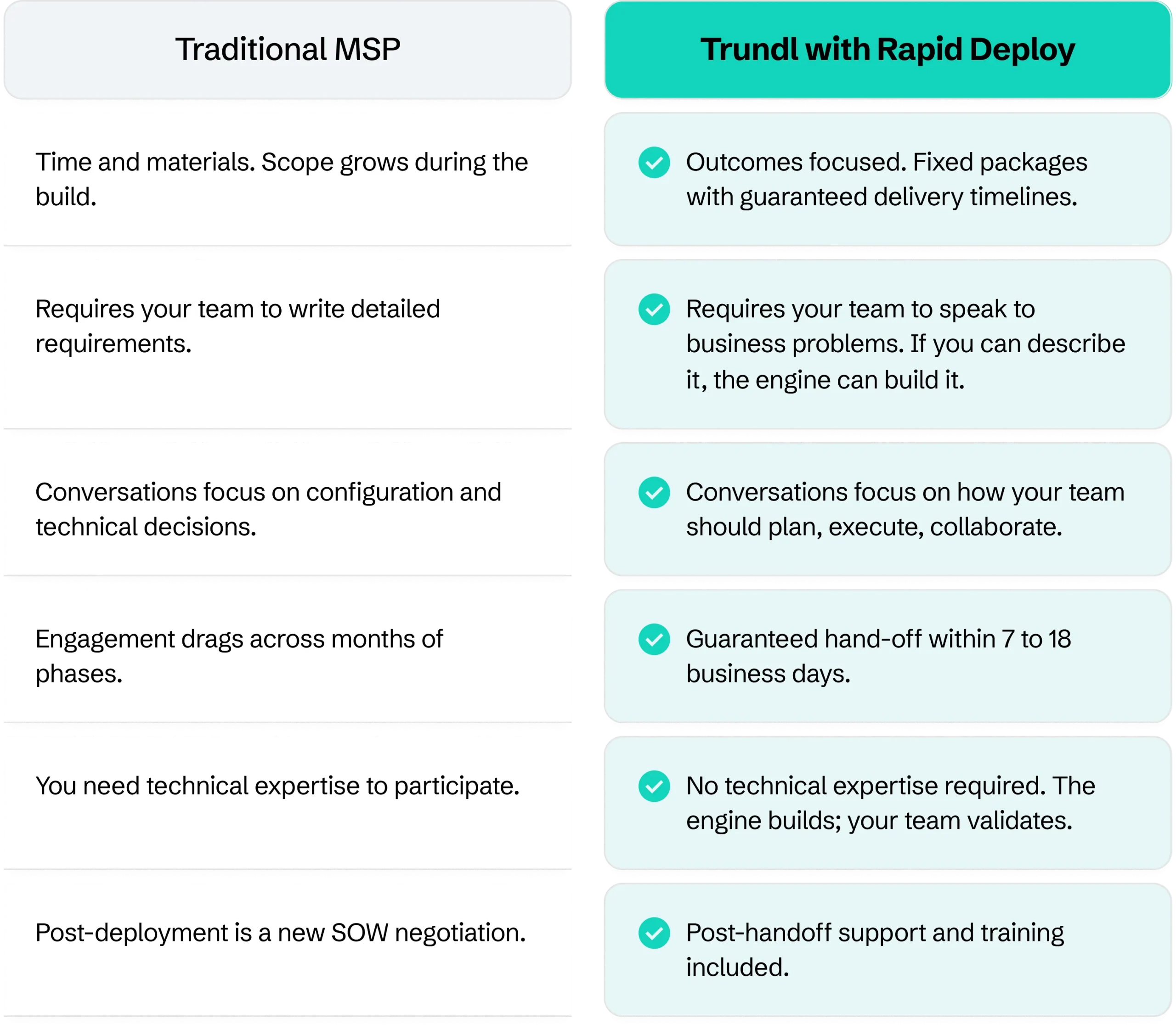 | Traditional MSP | Trundl with Rapid Deploy |
|---|---|
| Time and materials. Scope grows during the build. | Outcomes focused. Fixed packages with guaranteed delivery timelines. |
| Requires your team to write detailed requirements. | Requires your team to speak to business problems. If you can describe it, the engine can build it. |
| Conversations focus on configuration and technical decisions. | Conversations focus on how your team should plan, execute, collaborate. |
| Engagement drags across months of phases. | Guaranteed hand-off within 7 to 18 business days. |
| You need technical expertise to participate. | No technical expertise required. The engine builds; your team validates. |
| Post-deployment is a new SOW negotiation. | Post-handoff support and training included. |